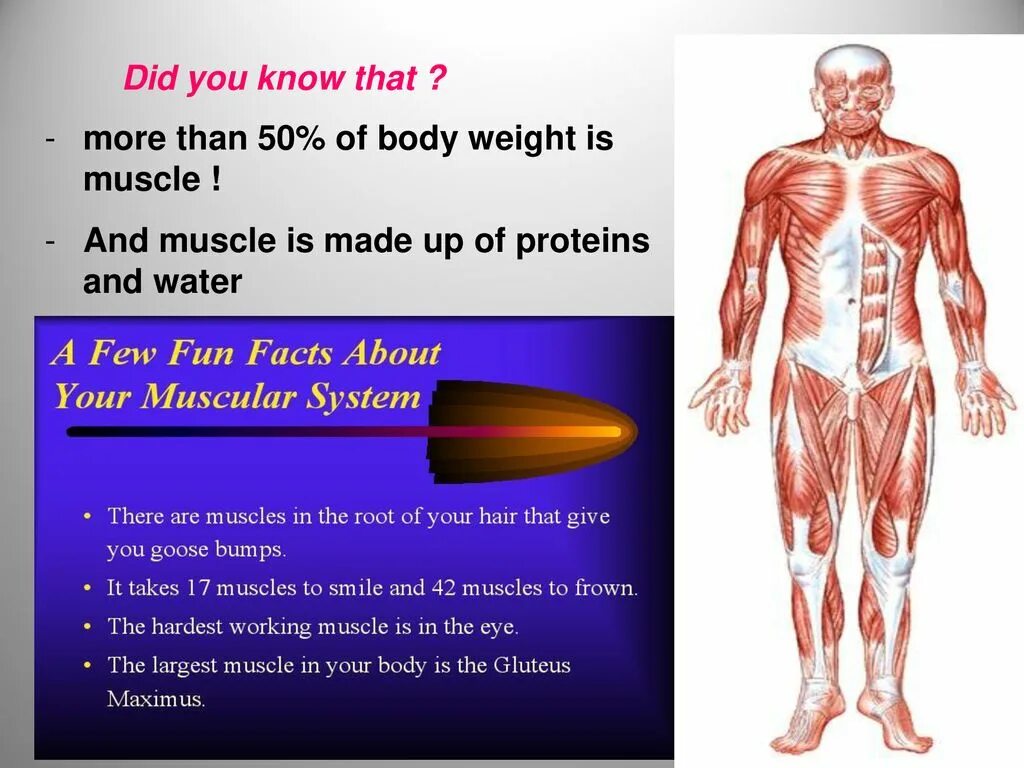 Did you know that ?

- more than 50% of body weight is muscle !

- And muscle is made up of proteins and water

A Few Fun Facts About Your Muscular System

• There are muscles in the root of your hair that give you goose bumps.

• It takes 17 muscles to smile and 42 muscles to frown.

• The hardest working muscle is in the eye.

• The largest muscle in your body is the Gluteus Maximus.